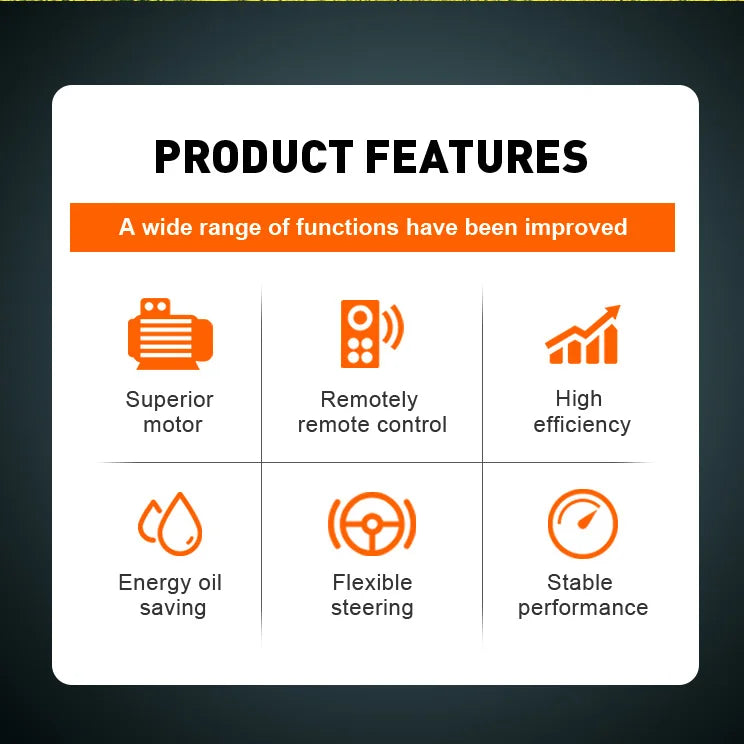 PRODUCT FEATURES

A wide range of functions have been improved

Superior motor

Remotely remote control

High efficiency

Energy oil saving

Flexible steering

Stable performance